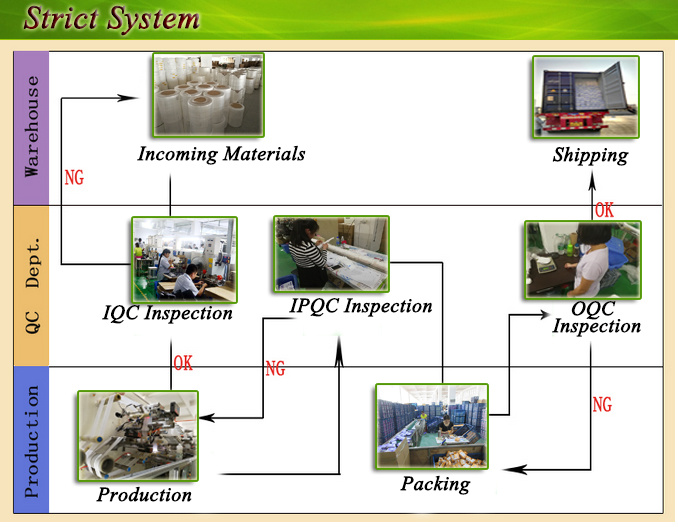 Strict System

Warehouse

Incoming Materials

Shipping

NG

OK

QC Dept.

IQC Inspection

IPQC Inspection

OQC Inspection

OK

NG

NG

Production

Production

Packing